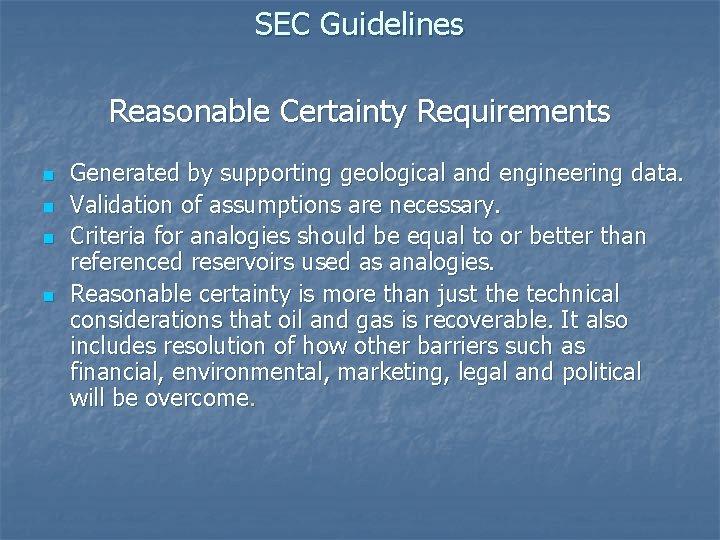 SEC Guidelines

Reasonable Certainty Requirements

- Generated by supporting geological and engineering data.
- Validation of assumptions are necessary.
- Criteria for analogies should be equal to or better than referenced reservoirs used as analogies.
- Reasonable certainty is more than just the technical considerations that oil and gas is recoverable. It also includes resolution of how other barriers such as financial, environmental, marketing, legal and political will be overcome.